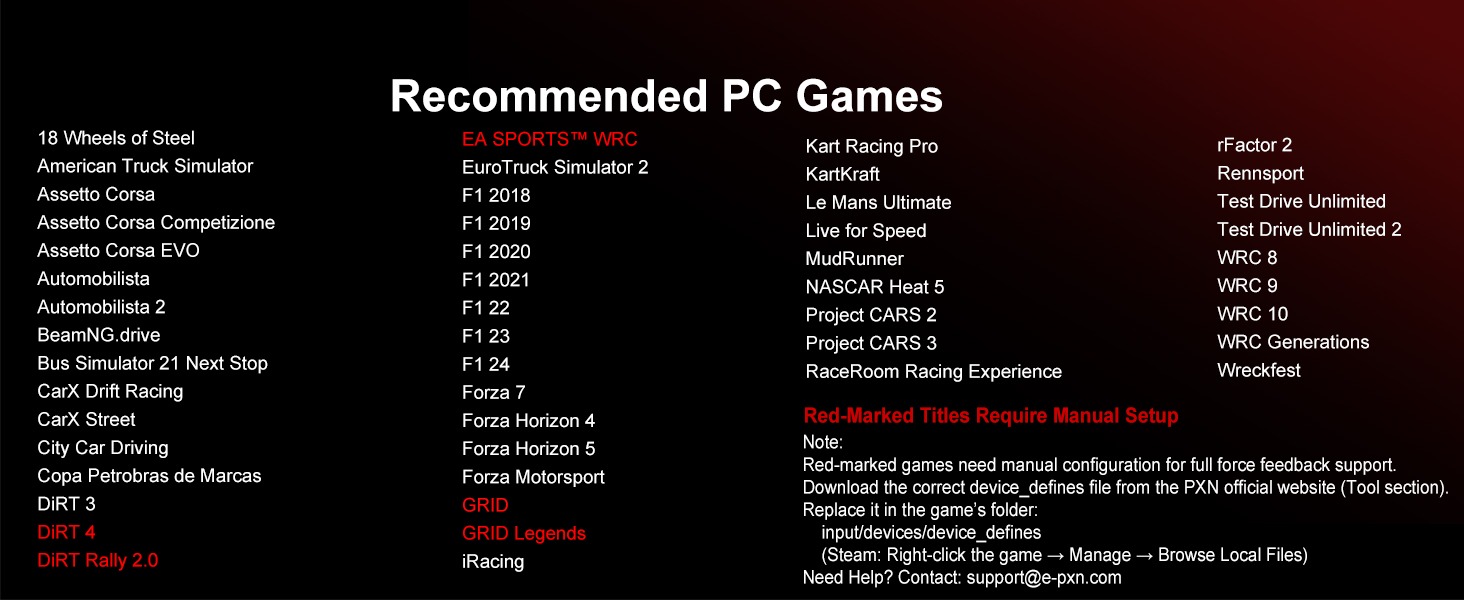 Recommended PC Games

18 Wheels of Steel
American Truck Simulator
Assetto Corsa
Assetto Corsa Competizione
Assetto Corsa EVO
Automobilista
Automobilista 2
BeamNG.drive
Bus Simulator 21 Next Stop
CarX Drift Racing
CarX Street
City Car Driving
Copa Petrobras de Marcas
DiRT 3
DiRT 4
DiRT Rally 2.0

EA SPORTS™ WRC
EuroTruck Simulator 2
F1 2018
F1 2019
F1 2020
F1 2021
F1 22
F1 23
F1 24
Forza 7
Forza Horizon 4
Forza Horizon 5
Forza Motorsport
GRID
GRID Legends
iRacing

Kart Racing Pro
KartKraft
Le Mans Ultimate
Live for Speed
MudRunner
NASCAR Heat 5
Project CARS 2
Project CARS 3
RaceRoom Racing Experience

rFactor 2
Rennsport
Test Drive Unlimited
Test Drive Unlimited 2
WRC 8
WRC 9
WRC 10
WRC Generations
Wreckfest

Red-Marked Titles Require Manual Setup
Note:
Red-marked games need manual configuration for full force feedback support.
Download the correct device_defines file from the PXN official website (Tool section).
Replace it in the game's folder:
input/devices/device_defines
(Steam: Right-click the game → Manage → Browse Local Files)
Need Help? Contact: support@e-pxn.com